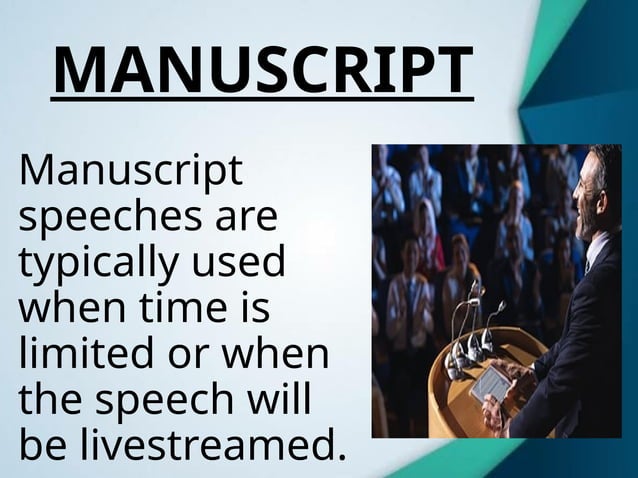 MANUSCRIPT

Manuscript speeches are typically used when time is limited or when the speech will be livestreamed.